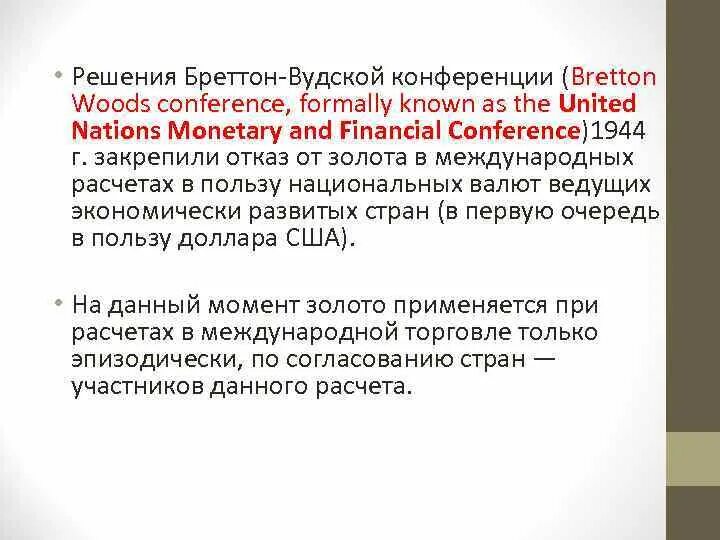 • Решения Бреттон-Вудской конференции (Bretton Woods conference, formally known as the United Nations Monetary and Financial Conference)1944 г. закрепили отказ от золота в международных расчетах в пользу национальных валют ведущих экономически развитых стран (в первую очередь в пользу доллара США).

• На данный момент золото применяется при расчетах в международной торговле только эпизодически, по согласованию стран — участников данного расчета.